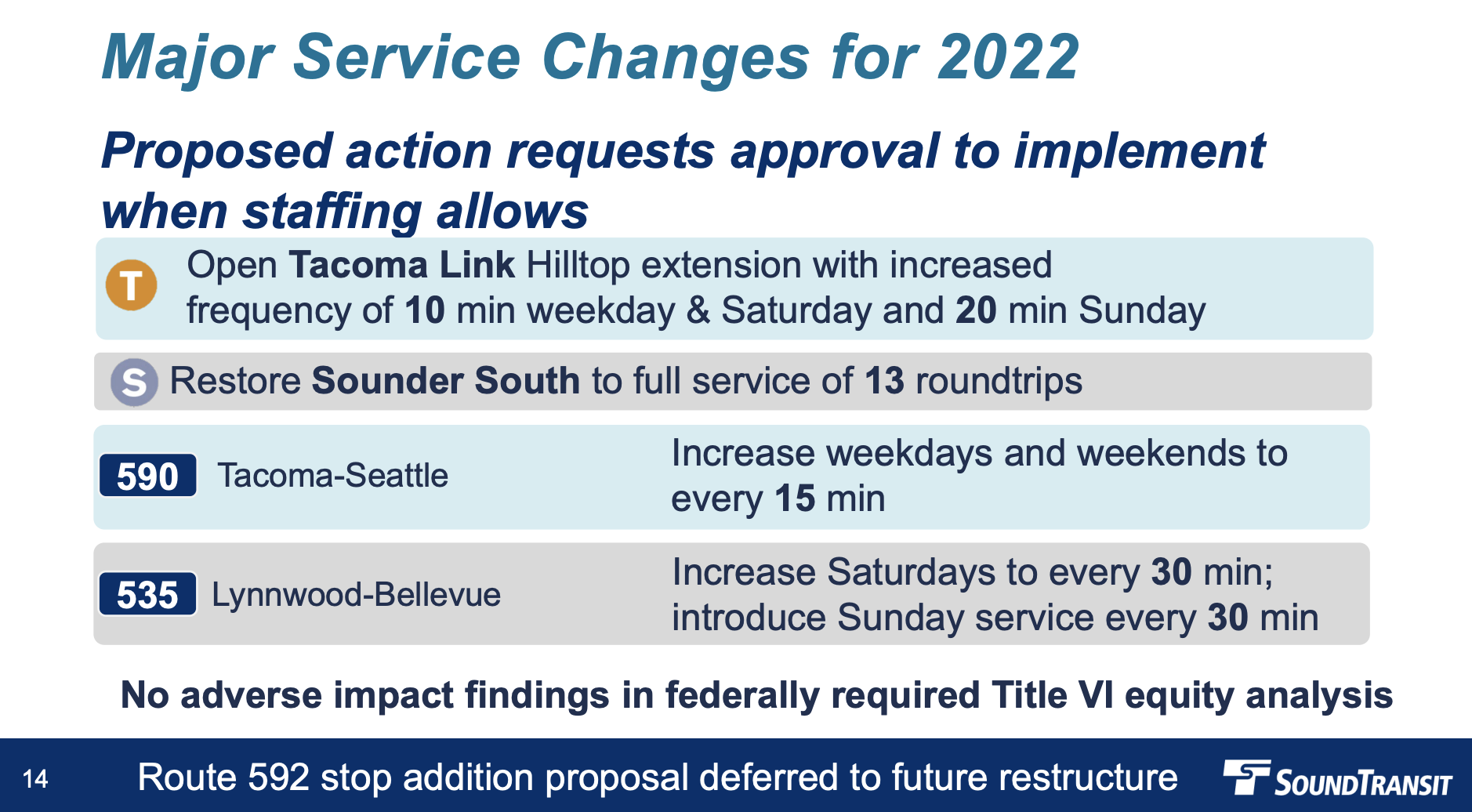 Major Service Changes for 2022

Proposed action requests approval to implement when staffing allows

T Open Tacoma Link Hilltop extension with increased frequency of 10 min weekday & Saturday and 20 min Sunday

S Restore Sounder South to full service of 13 roundtrips

590 Tacoma-Seattle

Increase weekdays and weekends to every 15 min

535 Lynnwood-Bellevue

Increase Saturdays to every 30 min; introduce Sunday service every 30 min

No adverse impact findings in federally required Title VI equity analysis

14

Route 592 stop addition proposal deferred to future restructure

SOUNDTRANSIT